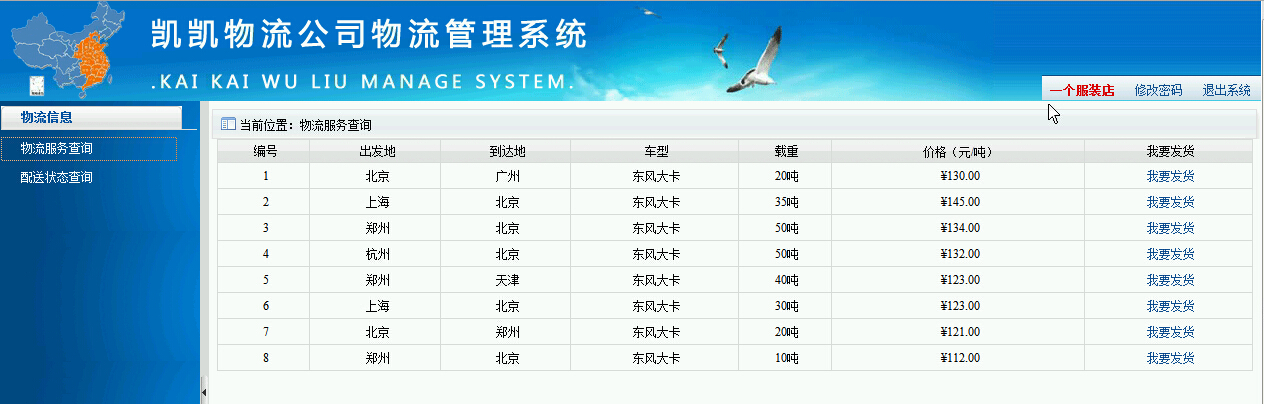 凯凯物流公司物流管理系统

.KAI KAI WU LIU MANAGE SYSTEM.

一个服装店 修改密码 退出系统

物流信息

物流服务查询

配送状态查询

当前位置：物流服务查询

| 编号 | 出发地 | 到达地 | 车型 | 载重 | 价格（元/吨） | 我要发货 |
|---|---|---|---|---|---|---|
| 1 | 北京 | 广州 | 东风大卡 | 20吨 | ¥130.00 | 我要发货 |
| 2 | 上海 | 北京 | 东风大卡 | 35吨 | ¥145.00 | 我要发货 |
| 3 | 郑州 | 北京 | 东风大卡 | 50吨 | ¥134.00 | 我要发货 |
| 4 | 杭州 | 北京 | 东风大卡 | 50吨 | ¥132.00 | 我要发货 |
| 5 | 郑州 | 天津 | 东风大卡 | 40吨 | ¥123.00 | 我要发货 |
| 6 | 上海 | 北京 | 东风大卡 | 30吨 | ¥123.00 | 我要发货 |
| 7 | 北京 | 郑州 | 东风大卡 | 20吨 | ¥121.00 | 我要发货 |
| 8 | 郑州 | 北京 | 东风大卡 | 10吨 | ¥112.00 | 我要发货 |